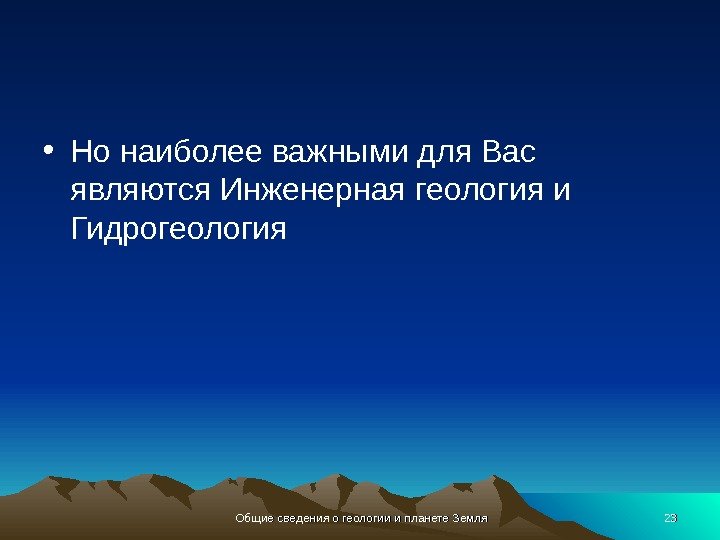 • Но наиболее важными для Вас являются Инженерная геология и Гидрогеология

Общие сведения о геологии и планете Земля

23